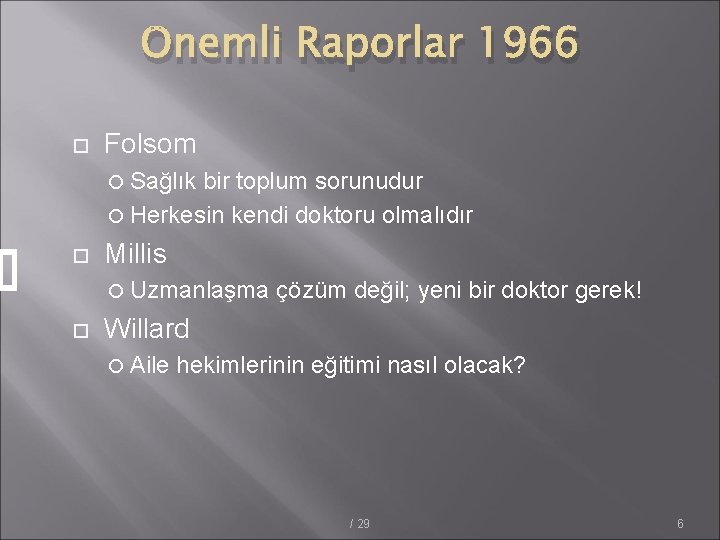 Önemli Raporlar 1966

Folsom

Sağlık bir toplum sorunudur

Herkesin kendi doktoru olmalıdır

Millis

Uzmanlaşma çözüm değil; yeni bir doktor gerek!

Willard

Aile hekimlerinin eğitimi nasıl olacak?

/ 29

6